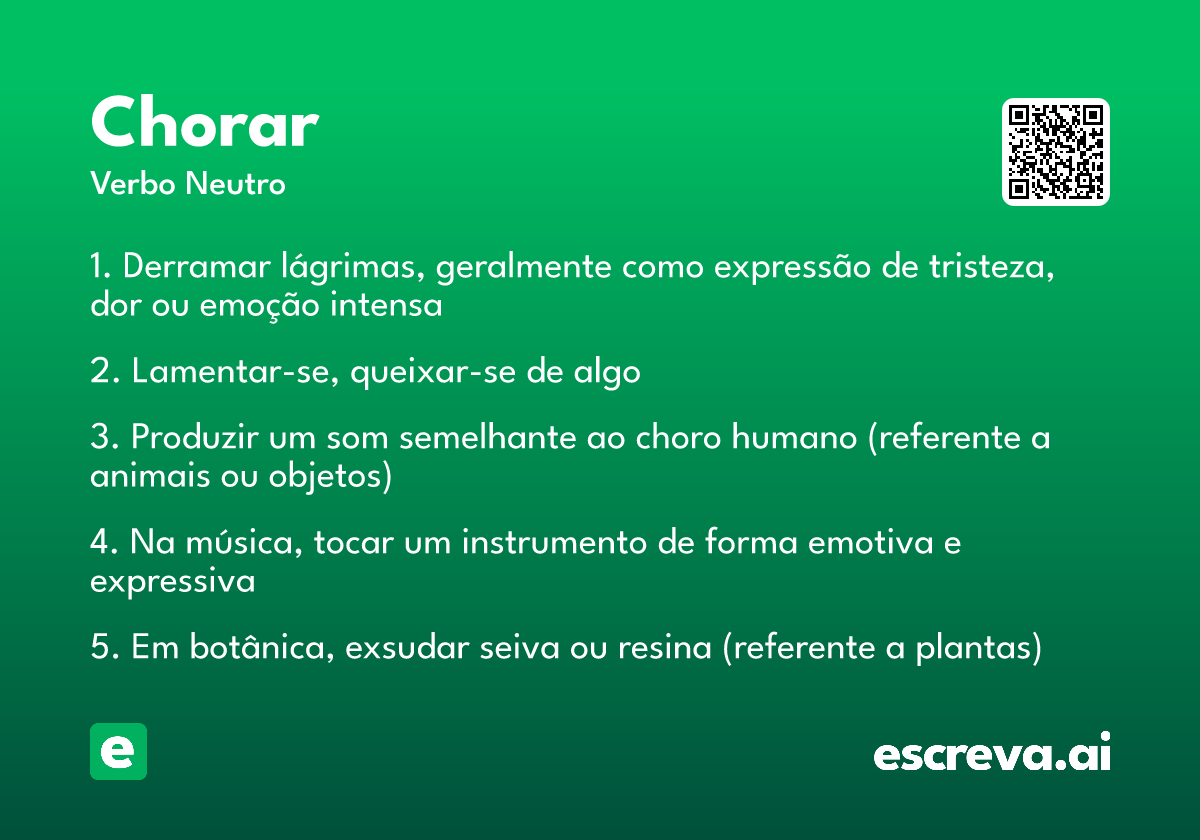 Chorar
Verbo Neutro

1. Derramar lágrimas, geralmente como expressão de tristeza, dor ou emoção intensa

2. Lamentar-se, queixar-se de algo

3. Produzir um som semelhante ao choro humano (referente a animais ou objetos)

4. Na música, tocar um instrumento de forma emotiva e expressiva

5. Em botânica, exsudar seiva ou resina (referente a plantas)

e

escreva.ai